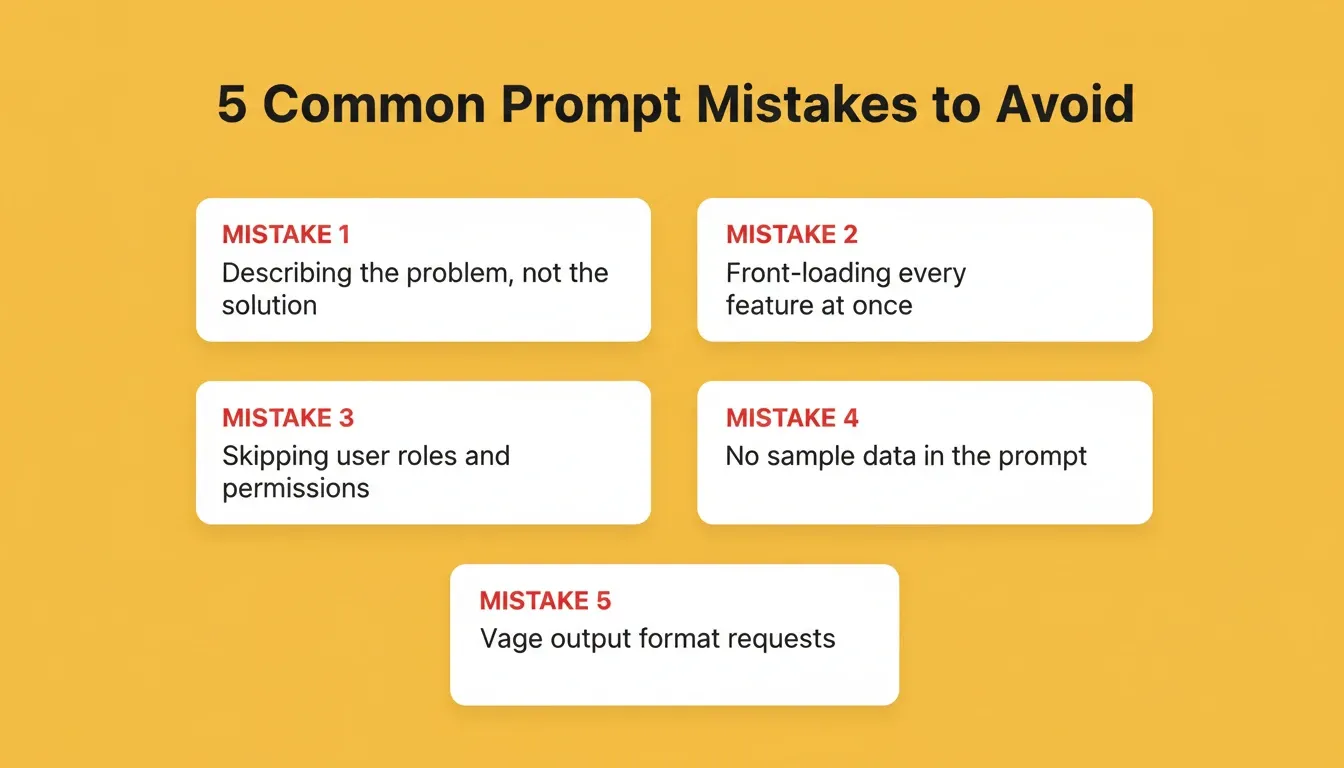 5 Common Prompt Mistakes to Avoid

MISTAKE 1
Describing the problem, not the solution

MISTAKE 2
Front-loading every feature at once

MISTAKE 3
Skipping user roles and permissions

MISTAKE 4
No sample data in the prompt

MISTAKE 5
Vage output format requests